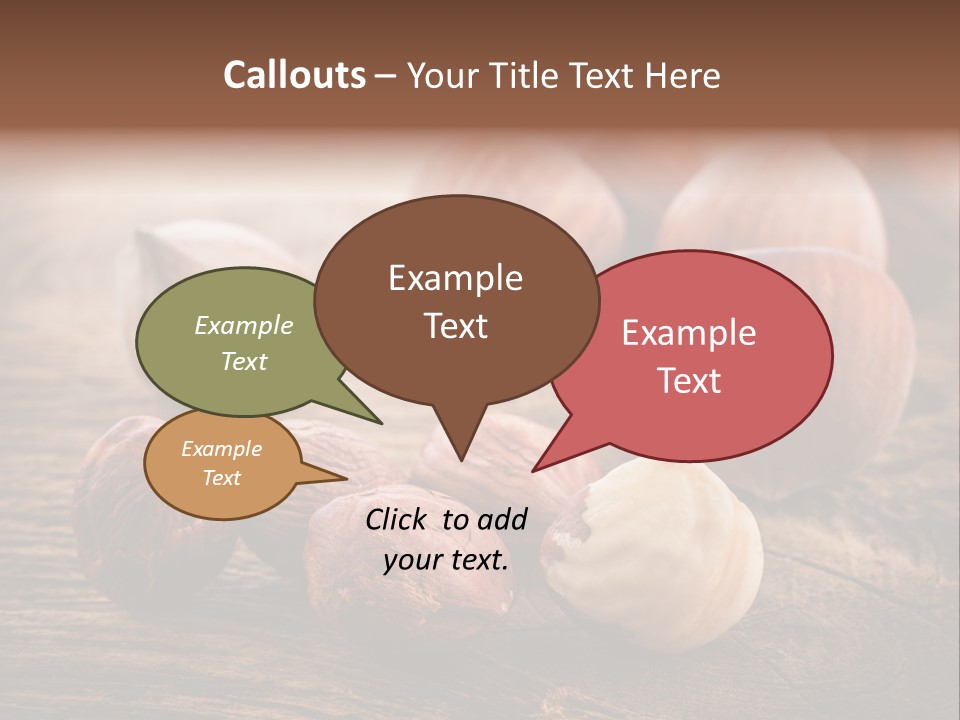 Callouts – Your Title Text Here

Example Text

Example Text

Example Text

Example Text

Click to add your text.